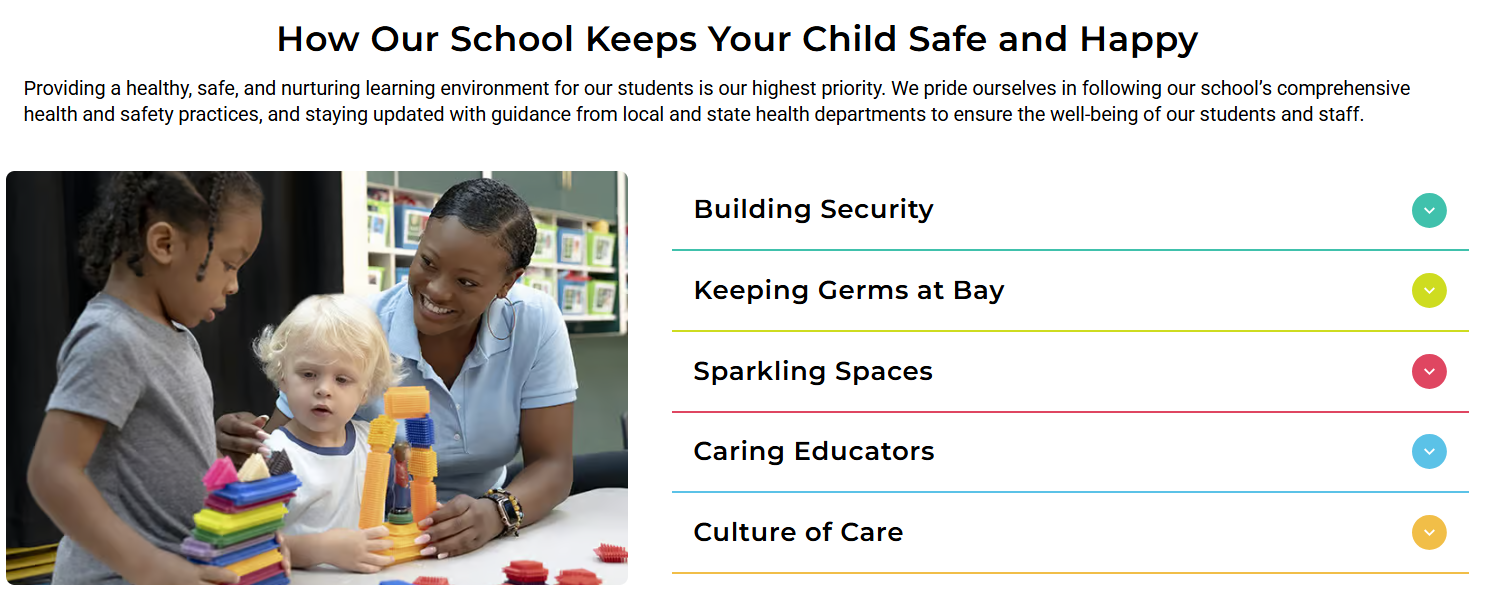 How Our School Keeps Your Child Safe and Happy

Providing a healthy, safe, and nurturing learning environment for our students is our highest priority. We pride ourselves in following our school's comprehensive health and safety practices, and staying updated with guidance from local and state health departments to ensure the well-being of our students and staff.

Building Security

Keeping Germs at Bay

Sparkling Spaces

Caring Educators

Culture of Care